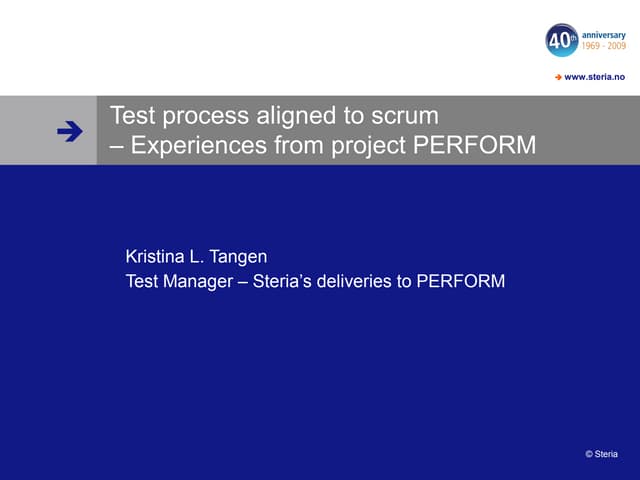 40th anniversary 1969 - 2009

www.steria.no

Test process aligned to scrum
– Experiences from project PERFORM

Kristina L. Tangen
Test Manager – Steria's deliveries to PERFORM

© Steria